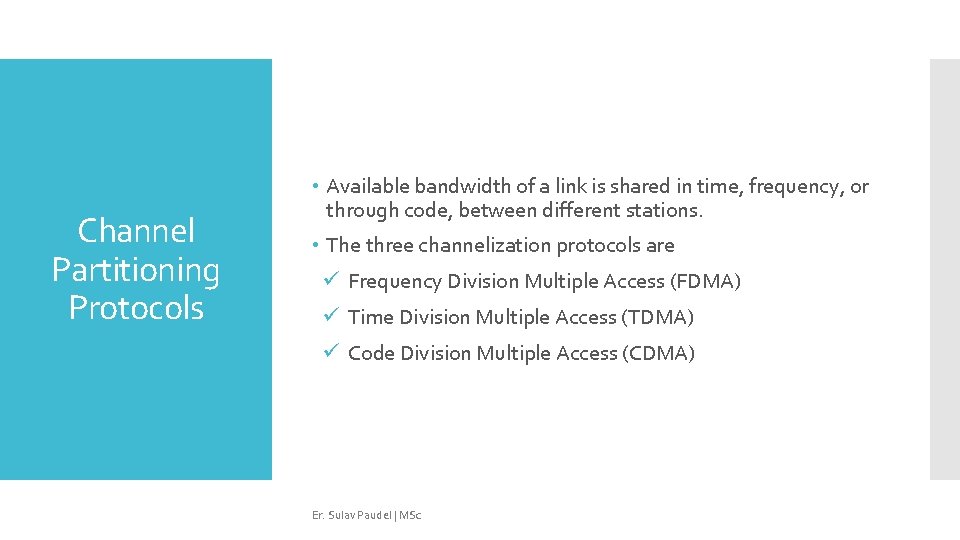 Channel Partitioning Protocols

• Available bandwidth of a link is shared in time, frequency, or through code, between different stations.
• The three channelization protocols are
✓ Frequency Division Multiple Access (FDMA)
✓ Time Division Multiple Access (TDMA)
✓ Code Division Multiple Access (CDMA)

Er. Sulav Paudel | MSc